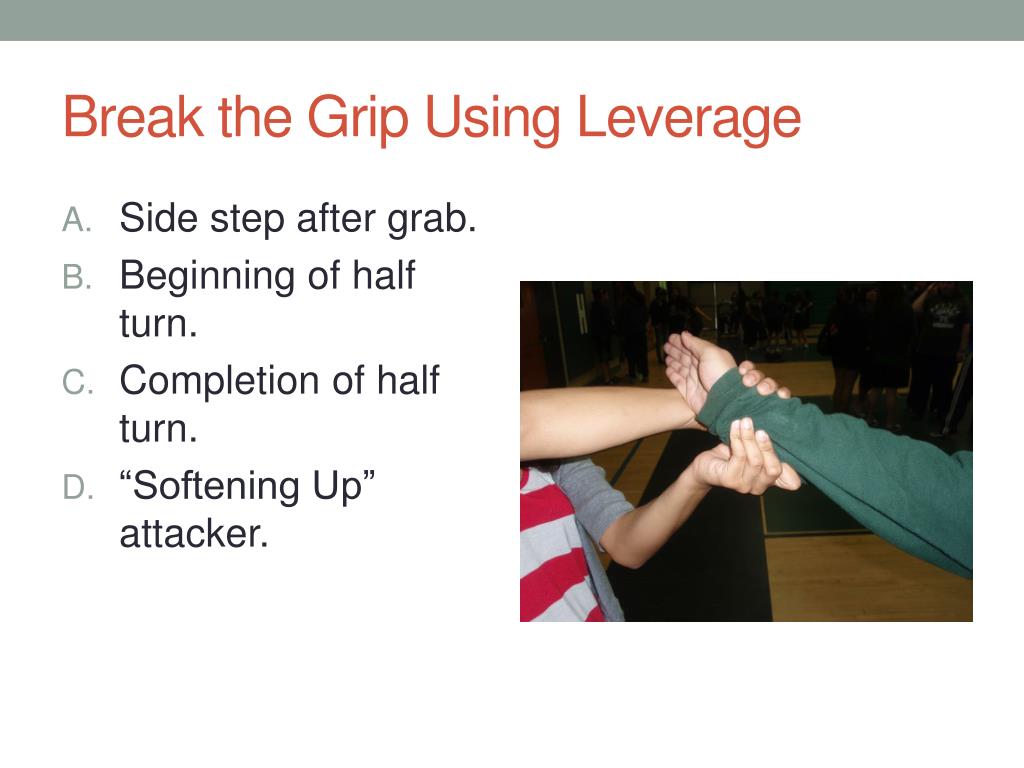 Break the Grip Using Leverage

A. Side step after grab.
B. Beginning of half turn.
C. Completion of half turn.
D. “Softening Up” attacker.